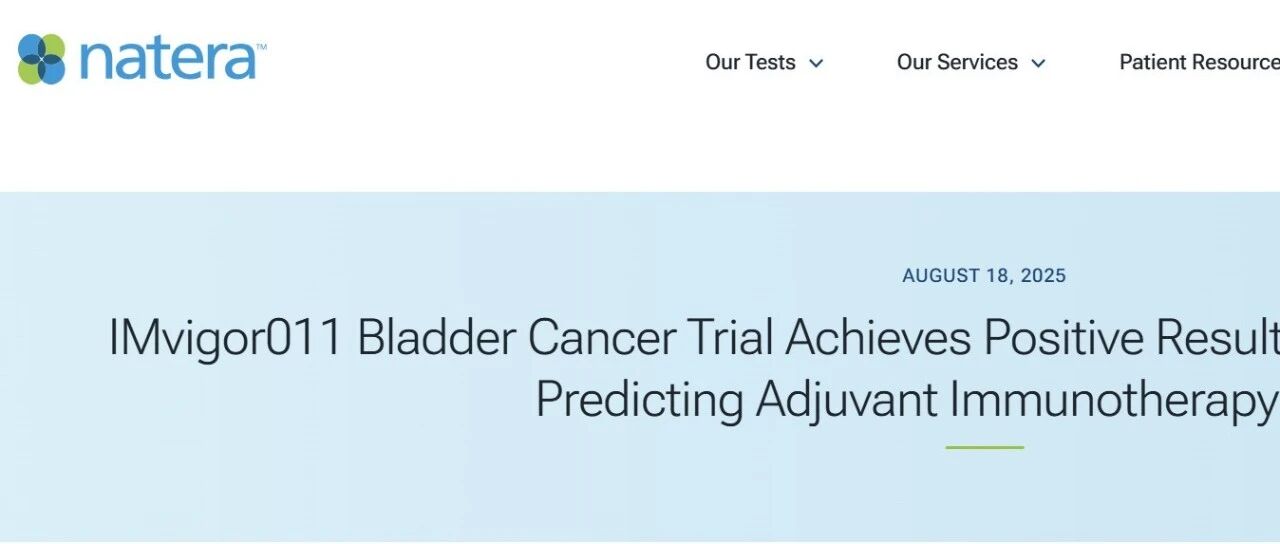 natera™

Our Tests Our Services Patient Resource

AUGUST 18, 2025

IMvigor011 Bladder Cancer Trial Achieves Positive Result

Predicting Adjuvant Immunotherapy